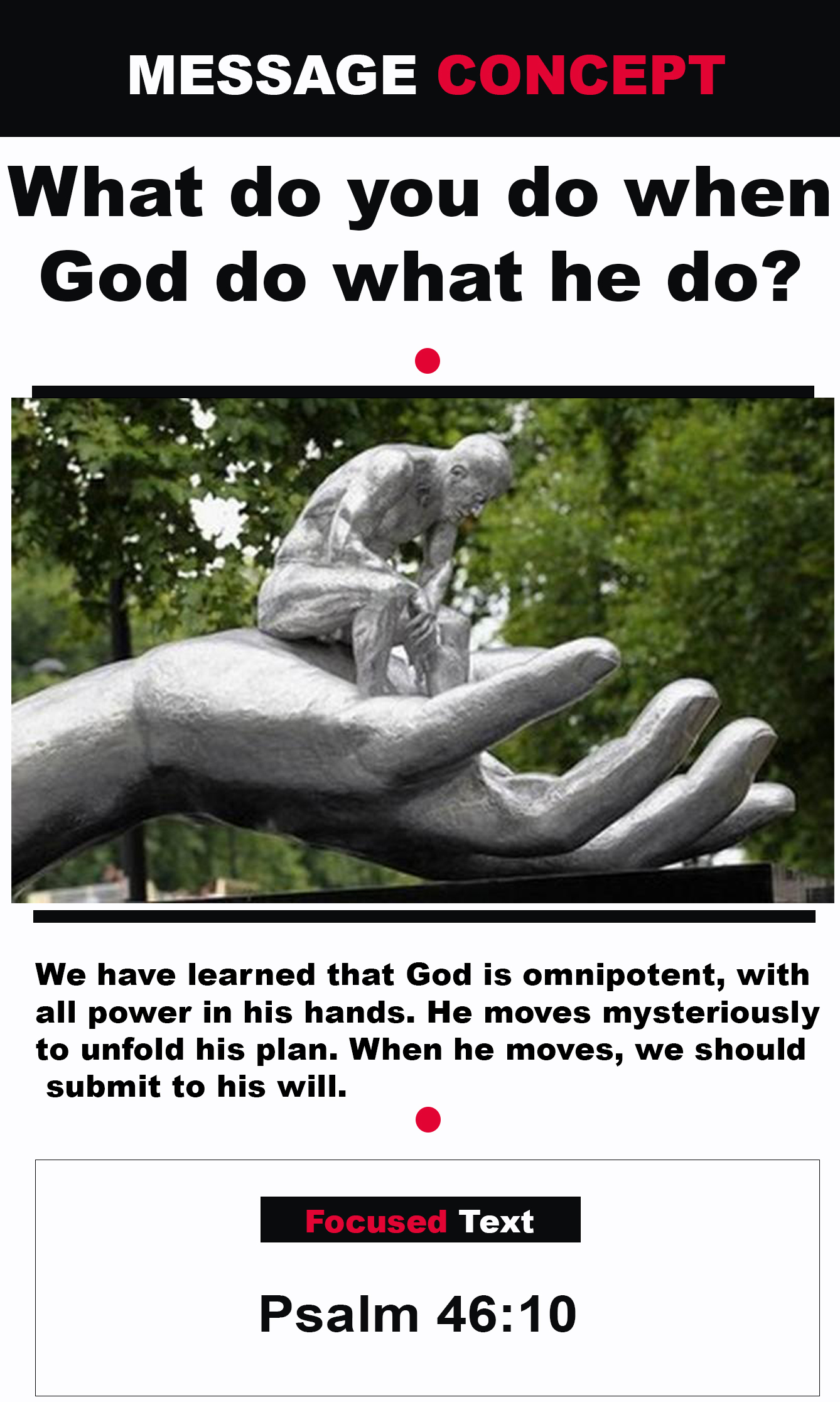 MESSAGE CONCEPT

What do you do when God do what he do?

We have learned that God is omnipotent, with all power in his hands. He moves mysteriously to unfold his plan. When he moves, we should submit to his will.

Focused Text

Psalm 46:10